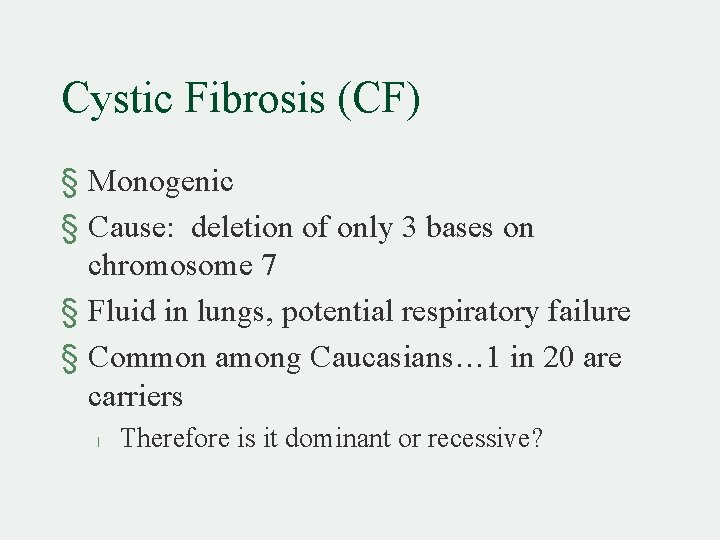 Cystic Fibrosis (CF)

§ Monogenic

§ Cause: deletion of only 3 bases on chromosome 7

§ Fluid in lungs, potential respiratory failure

§ Common among Caucasians…1 in 20 are carriers

l Therefore is it dominant or recessive?